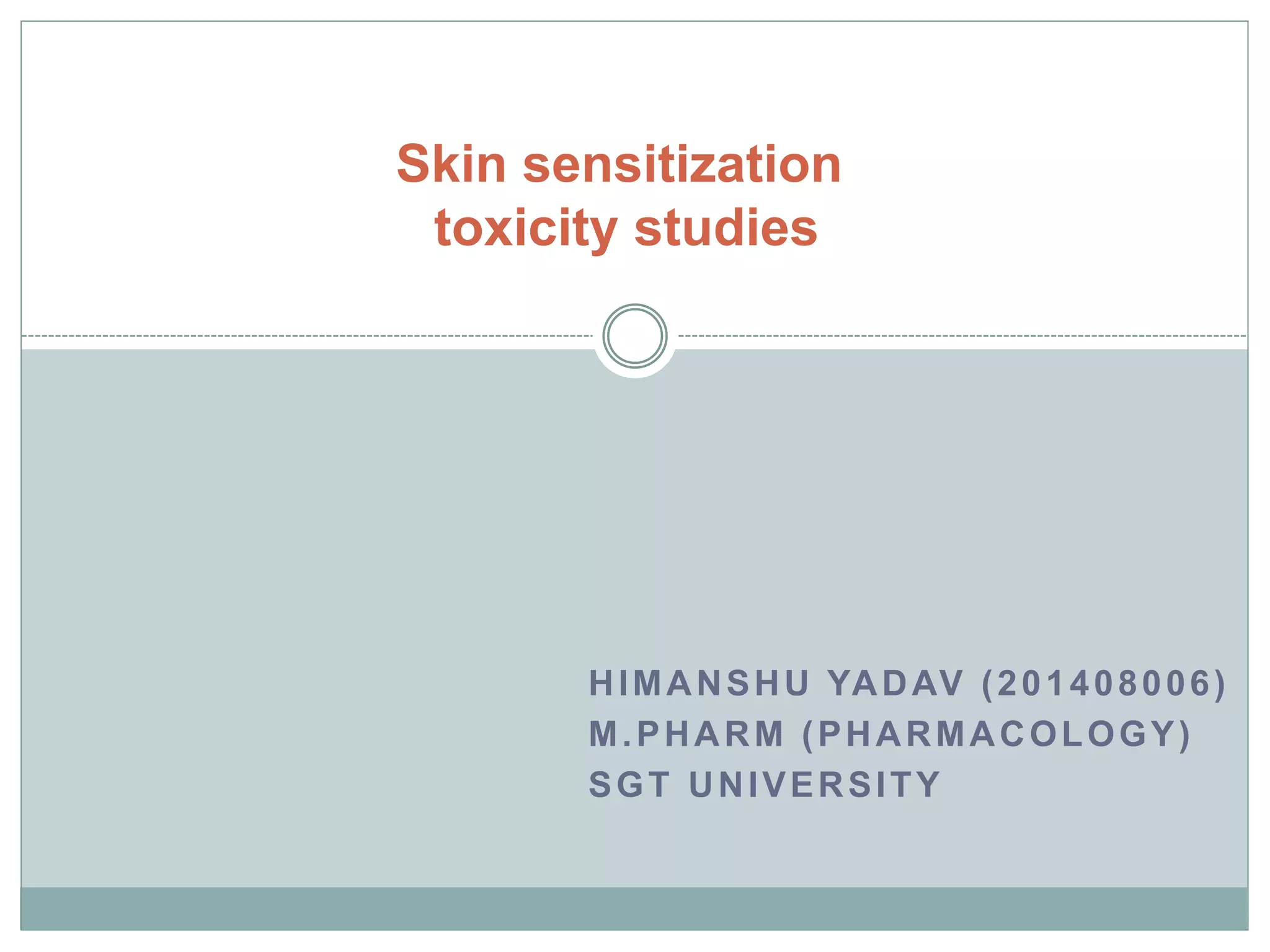 Skin sensitization toxicity studies

HIMANSHU YADAV (201408006)
M.PHARM (PHARMACOLOGY)
SGT UNIVERSITY